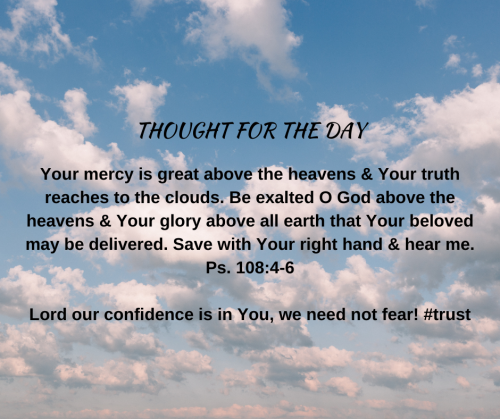 THOUGHT FOR THE DAY

Your mercy is great above the heavens & Your truth reaches to the clouds. Be exalted O God above the heavens & Your glory above all earth that Your beloved may be delivered. Save with Your right hand & hear me.
Ps. 108:4-6

Lord our confidence is in You, we need not fear! #trust